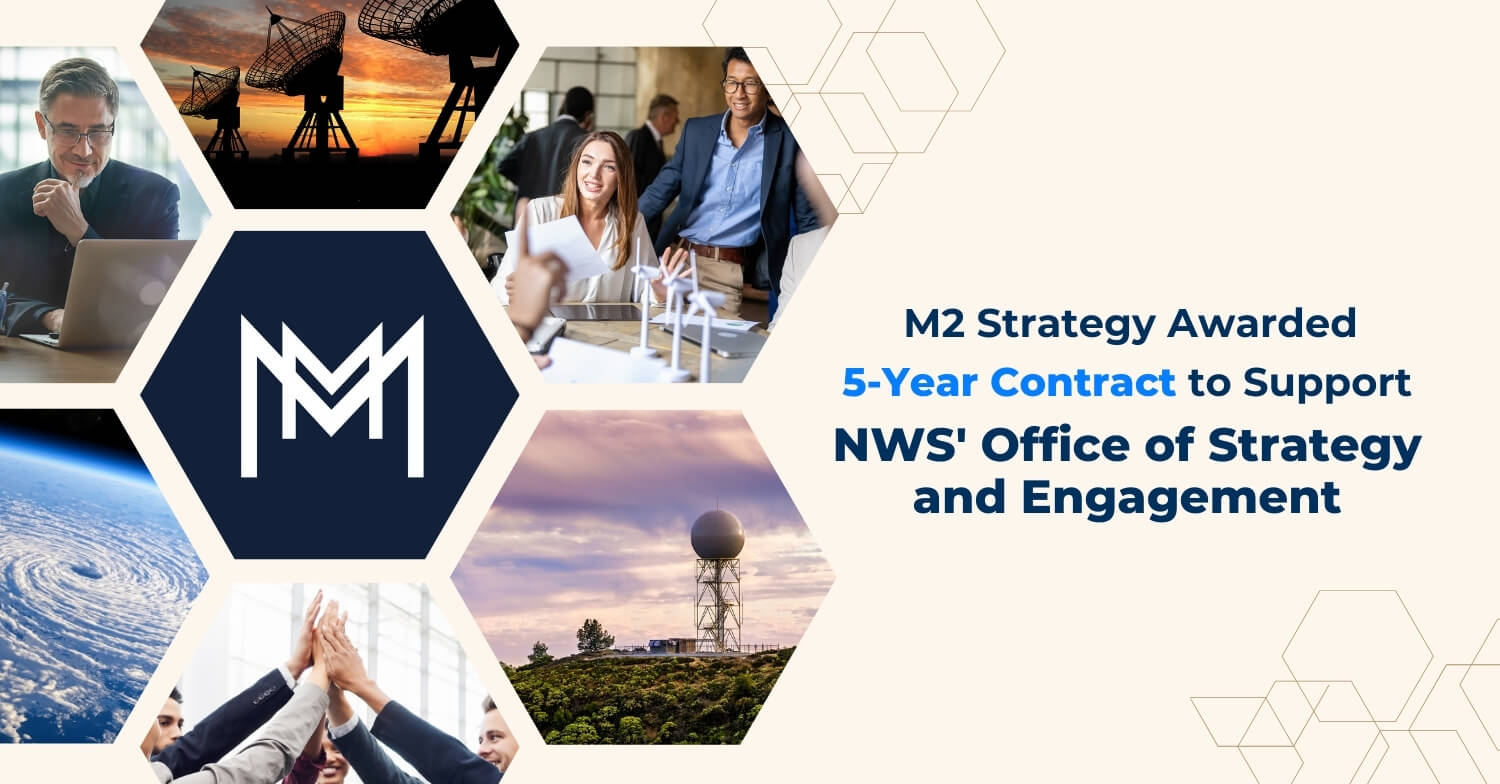 M2 Strategy Awarded 5-Year Contract to Support NWS' Office of Strategy and Engagement